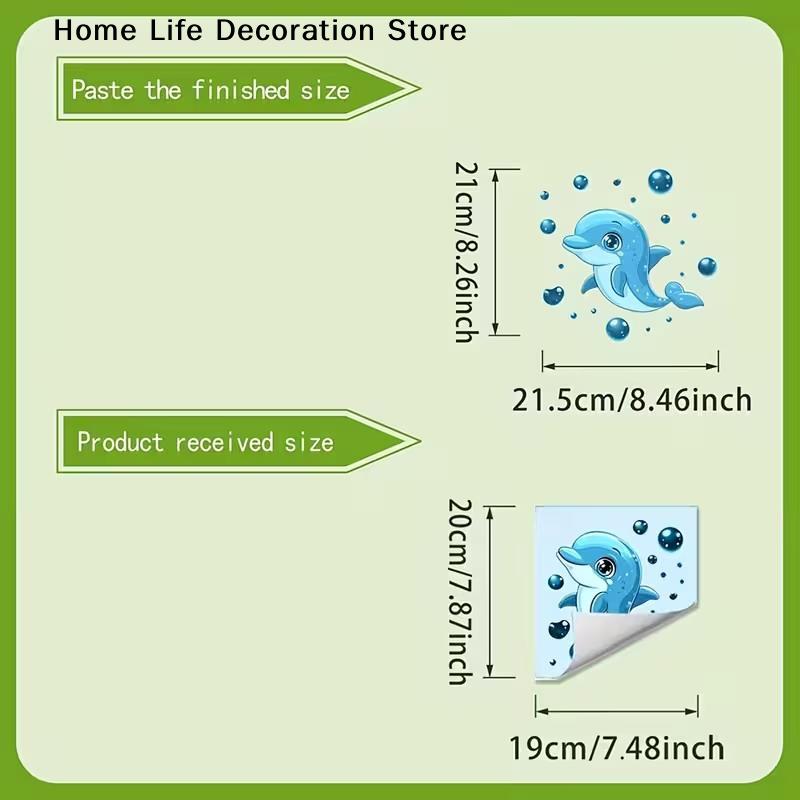 Home Life Decoration Store

Paste the finished size

21cm/8.26inch

21.5cm/8.46inch

Product received size

20cm/7.87inch

19cm/7.48inch